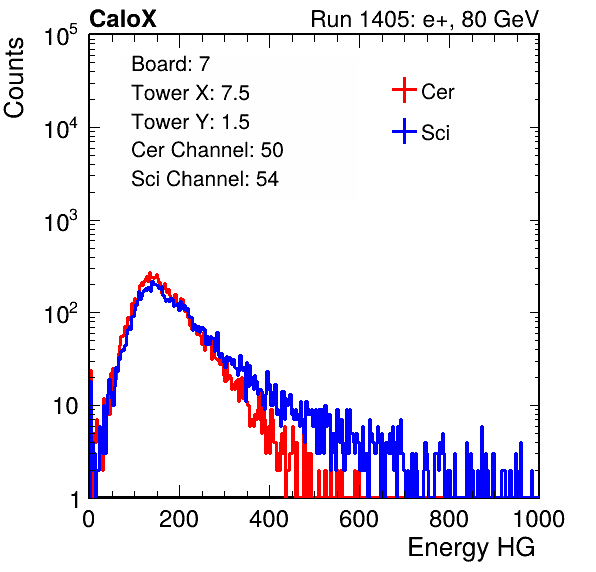 CaloX
Run 1405: e+, 80 GeV

Counts

$10^5$
$10^4$
$10^3$
$10^2$
10
1

Board: 7
Tower X: 7.5
Tower Y: 1.5
Cer Channel: 50
Sci Channel: 54

Cer
Sci

0
200
400
600
800
1000

Energy HG